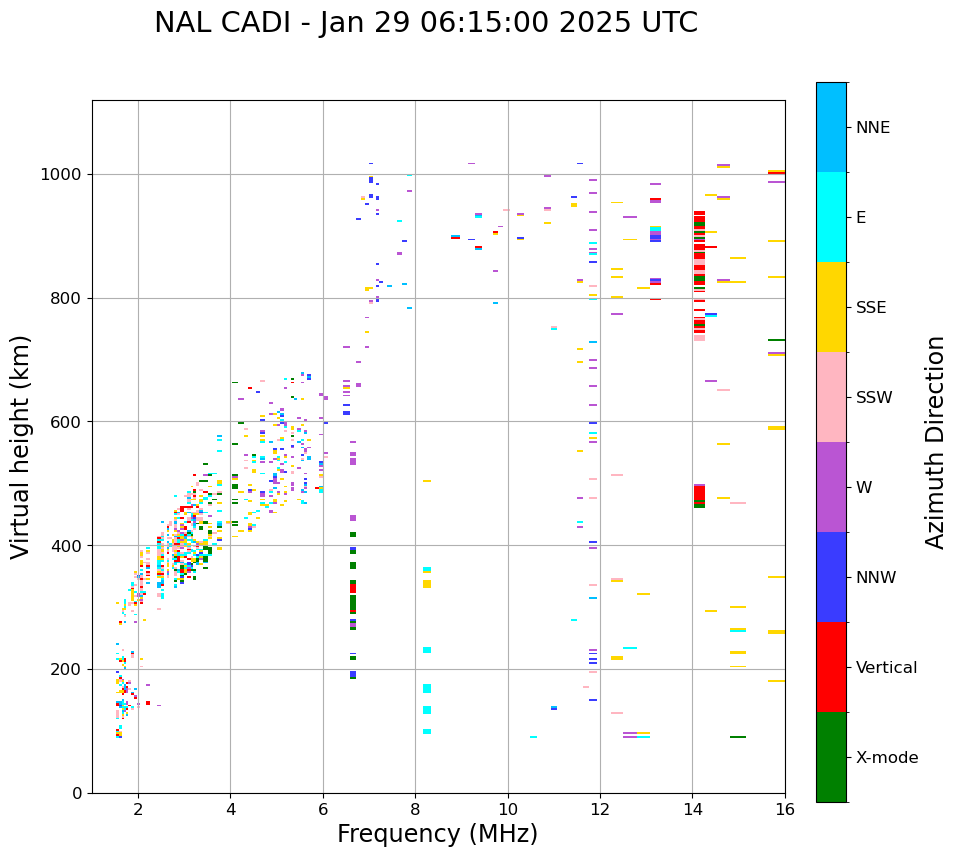 NAL CADI - Jan 29 06:15:00 2025 UTC

Virtual height (km)

1000
800
600
400
200
0

2
4
6
8
10
12
14
16

Frequency (MHz)

NNE
E
SSE
SSW
W
NNW
Vertical
X-mode

Azimuth Direction